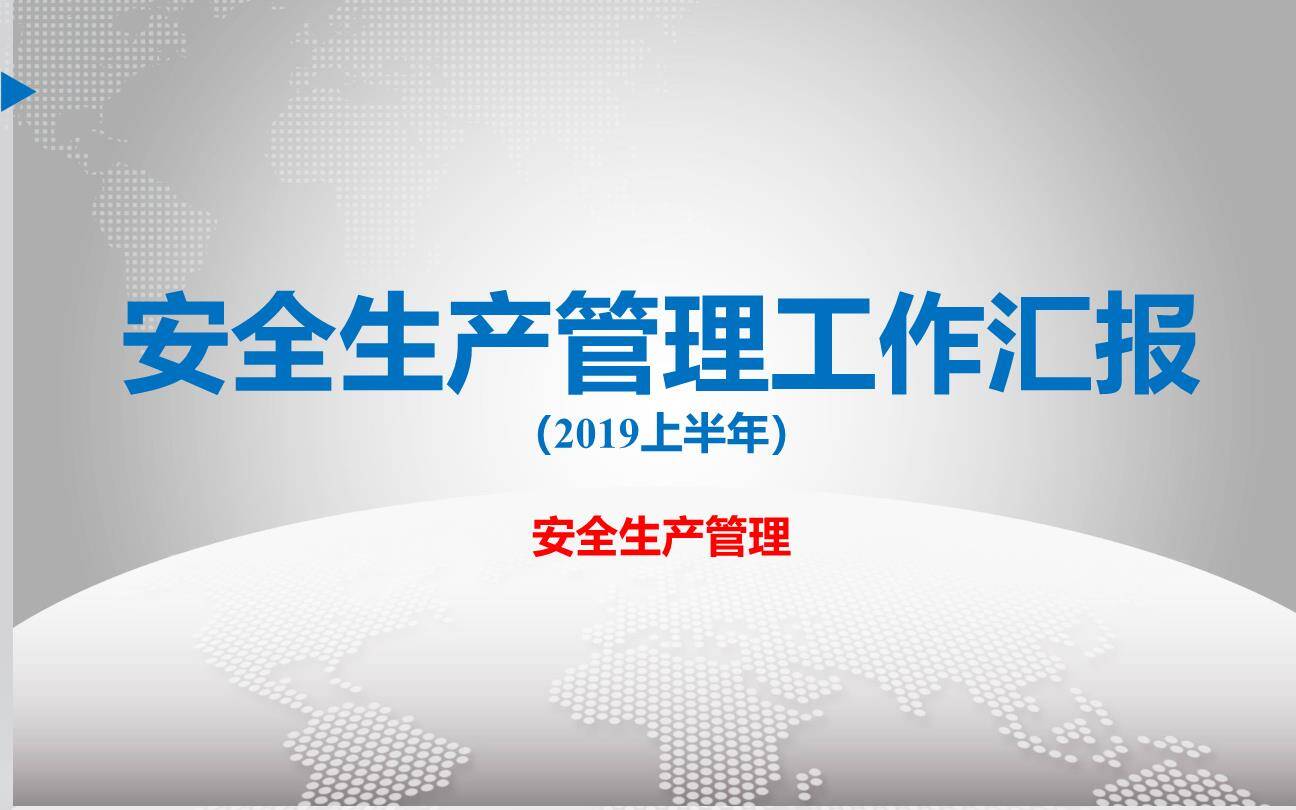 安全生产管理工作汇报
(2019上半年)

安全生产管理